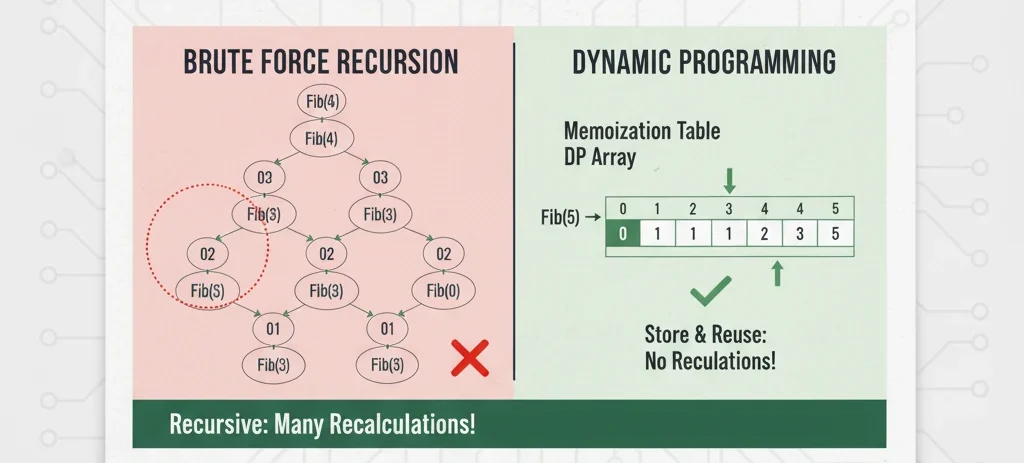 BRUTE FORCE RECURSION

Fib(4)
Fib(4)
03
03
Fib(3)
Fib(3)
02
02
02
Fib(5)
Fib(3)
Fib(0)
01
01
Fib(3)
Fib(3)

DYNAMIC PROGRAMMING

Memoization Table
DP Array

Fib(5) →

| 0 | 1 | 2 | 3 | 4 | 4 | 5 |
|---|---|---|---|---|---|---|
| 0 | 1 | 1 | 1 | 2 | 3 | 5 |

Store & Reuse:
No Reculations!

Recursive: Many Recalculations!